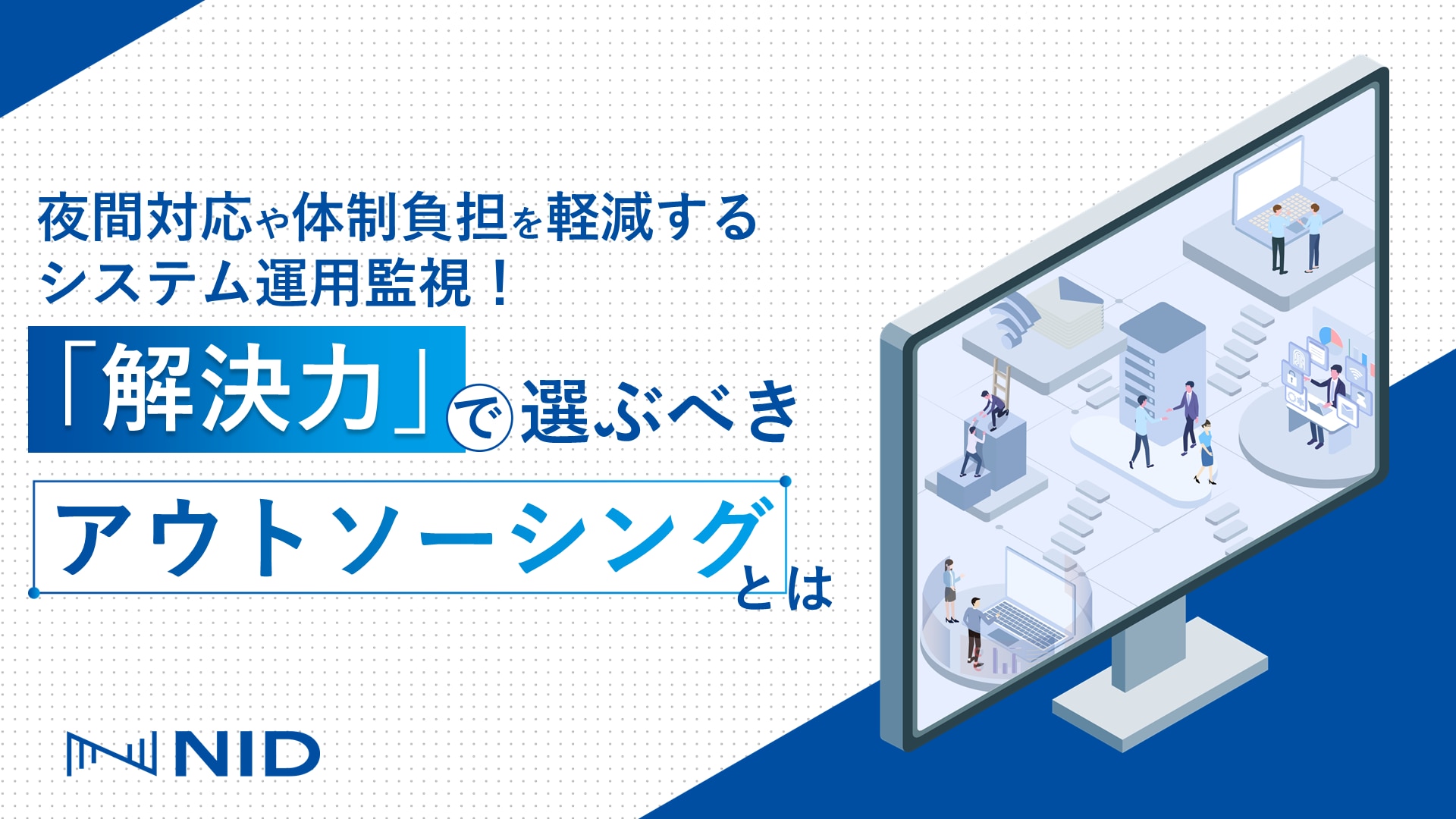 夜間対応や体制負担を軽減する
システム運用監視！

「解決力」で選ぶべき
アウトソーシングとは

NID